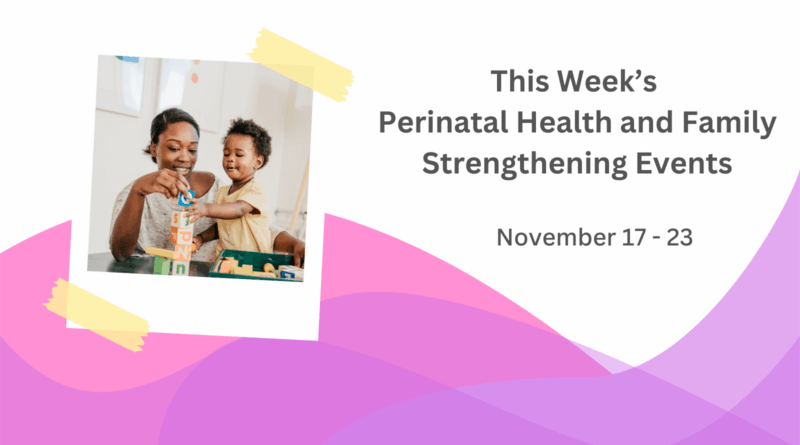 This Week's
Perinatal Health and Family Strengthening Events

November 17 - 23